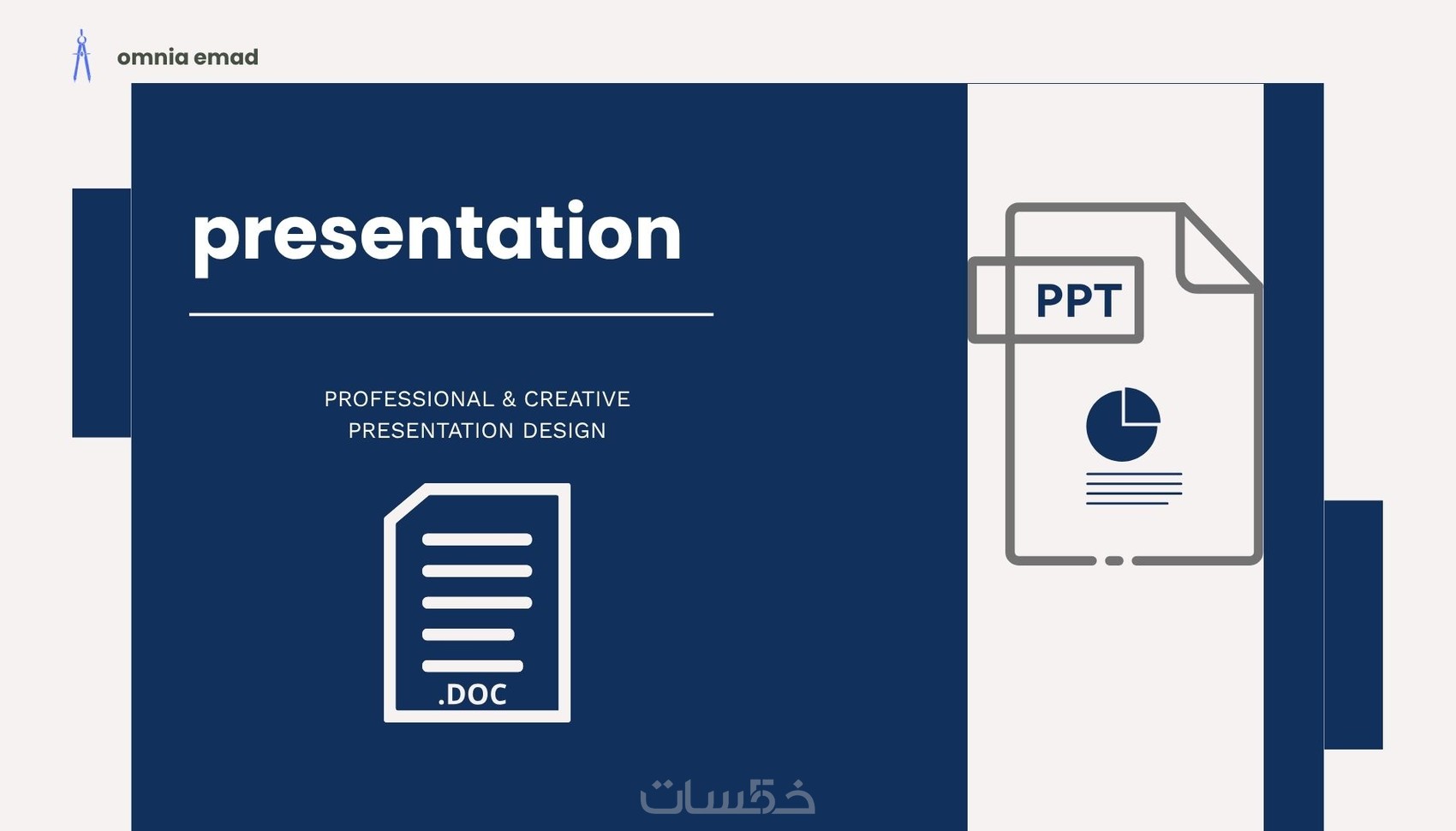 omnia emad

presentation

PROFESSIONAL & CREATIVE PRESENTATION DESIGN

.DOC

PPT

خمسات